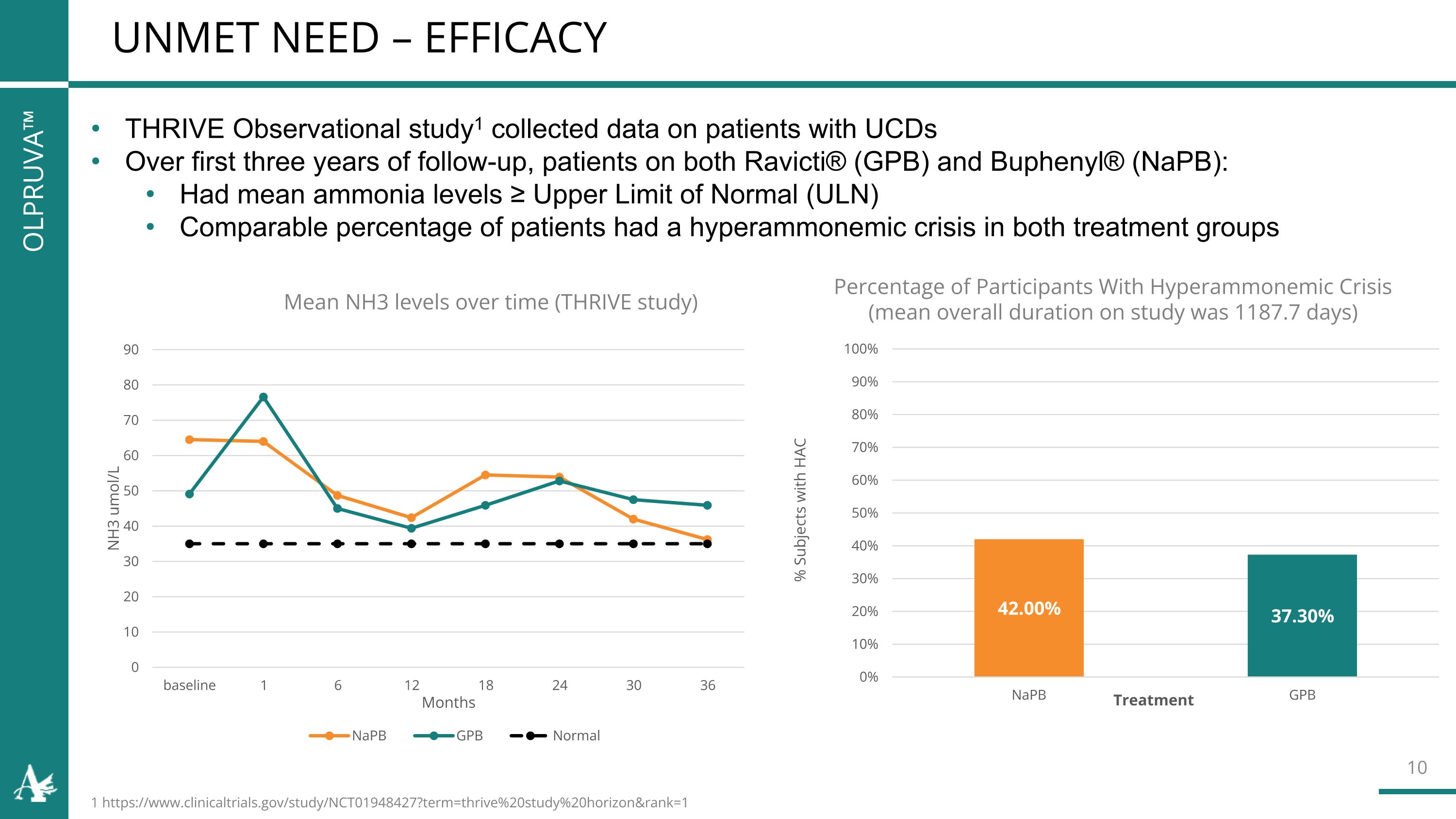 UNMET NEED – EFFICACY

OLPRUVA™

• THRIVE Observational study$^1$ collected data on patients with UCDs
• Over first three years of follow-up, patients on both Ravicti® (GPB) and Buphenyl® (NaPB):
  • Had mean ammonia levels ≥ Upper Limit of Normal (ULN)
  • Comparable percentage of patients had a hyperammonemic crisis in both treatment groups

Mean NH3 levels over time (THRIVE study)

NH3 umol/L

90
80
70
60
50
40
30
20
10
0

baseline 1 6 12 18 24 30 36

Months

NaPB GPB Normal

Percentage of Participants With Hyperammonemic Crisis (mean overall duration on study was 1187.7 days)

% Subjects with HAC

100%
90%
80%
70%
60%
50%
40%
30%
20%
10%
0%

42.00%
37.30%

NaPB Treatment GPB

10

1 https://www.clinicaltrials.gov/study/NCT01948427?term=thrive%20study%20horizon&rank=1